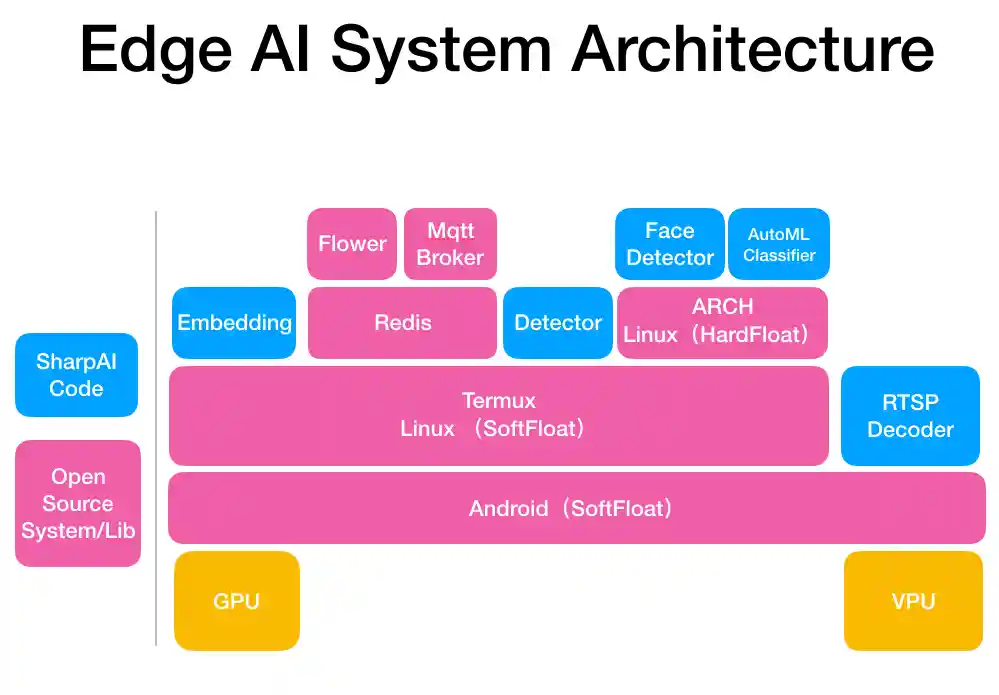 Edge AI System Architecture

SharpAI Code

Open Source System/Lib

Flower

Mqtt Broker

Face Detector

AutoML Classifier

Embedding

Redis

Detector

ARCH Linux（HardFloat）

Termux Linux （SoftFloat）

RTSP Decoder

Android（SoftFloat）

GPU

VPU